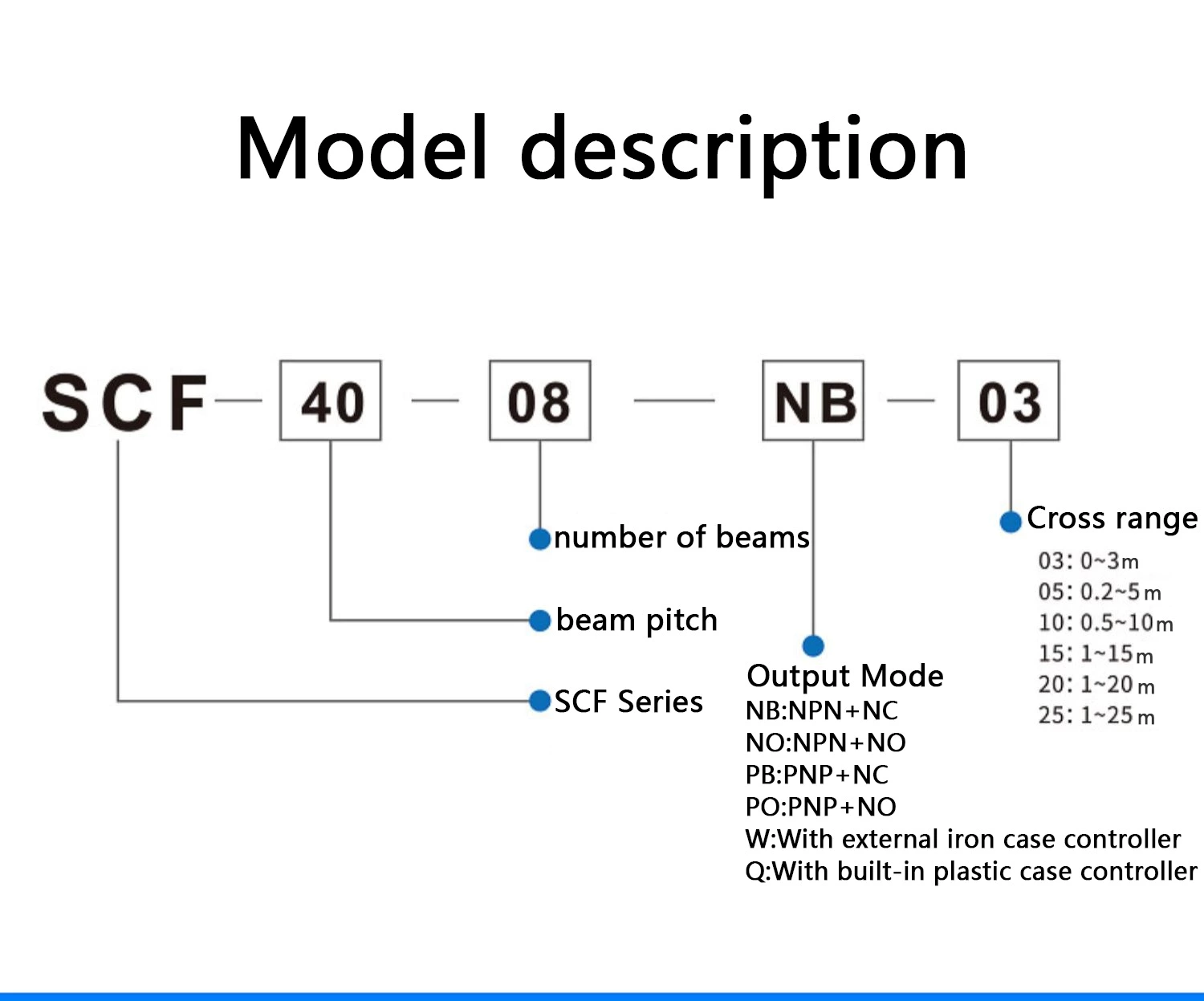 Model description

SCF — 40 — 08 — NB — 03

number of beams

beam pitch

SCF Series

Output Mode
NB:NPN+NC
NO:NPN+NO
PB:PNP+NC
PO:PNP+NO
W:With external iron case controller
Q:With built-in plastic case controller

Cross range
03: 0~3m
05: 0.2~5m
10: 0.5~10m
15: 1~15m
20: 1~20m
25: 1~25m